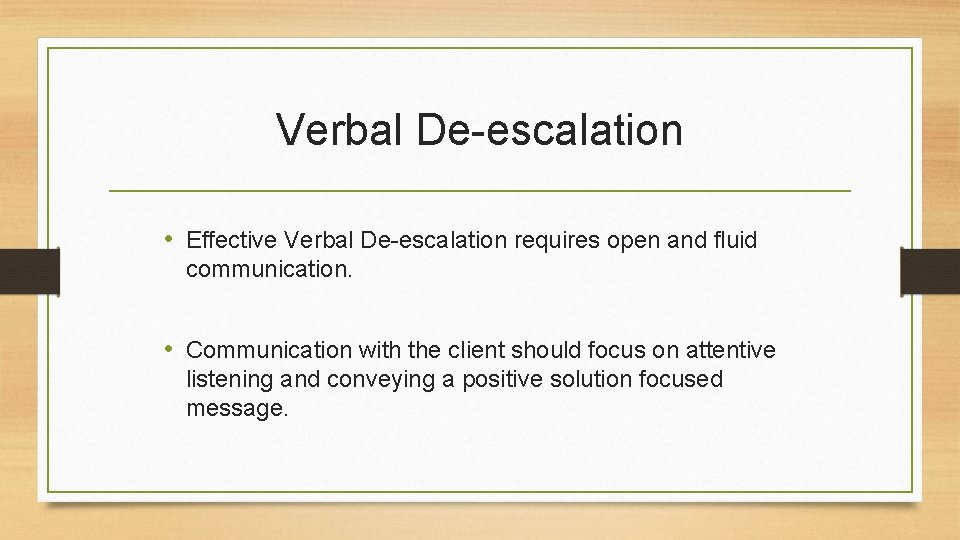 Verbal De-escalation

• Effective Verbal De-escalation requires open and fluid communication.

• Communication with the client should focus on attentive listening and conveying a positive solution focused message.